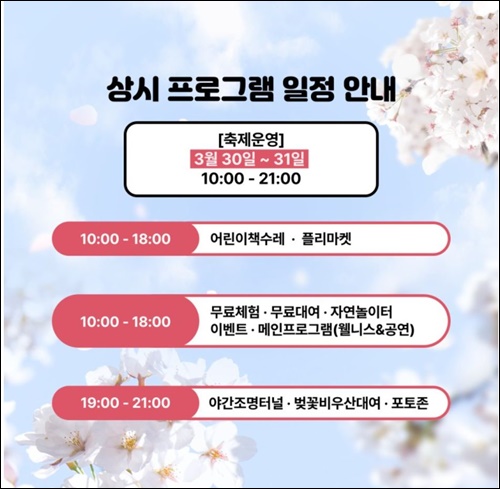 상시 프로그램 일정 안내

[축제운영]
3월 30일 ~ 31일
10:00 - 21:00

10:00 - 18:00
어린이책수레 · 플리마켓

10:00 - 18:00
무료체험 · 무료대여 · 자연놀이터
이벤트 · 메인프로그램(웰니스&공연)

19:00 - 21:00
야간조명터널 · 벚꽃비우산대여 · 포토존